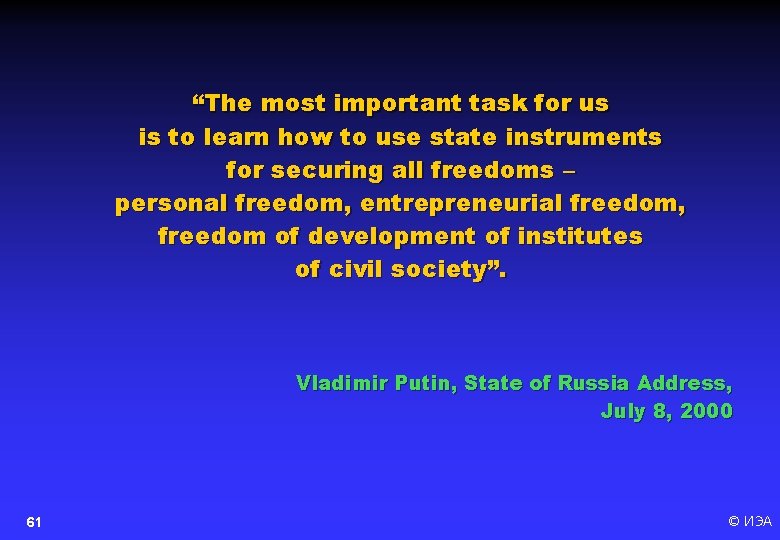 "The most important task for us is to learn how to use state instruments for securing all freedoms – personal freedom, entrepreneurial freedom, freedom of development of institutes of civil society".

Vladimir Putin, State of Russia Address,
July 8, 2000

61

© ИЭА